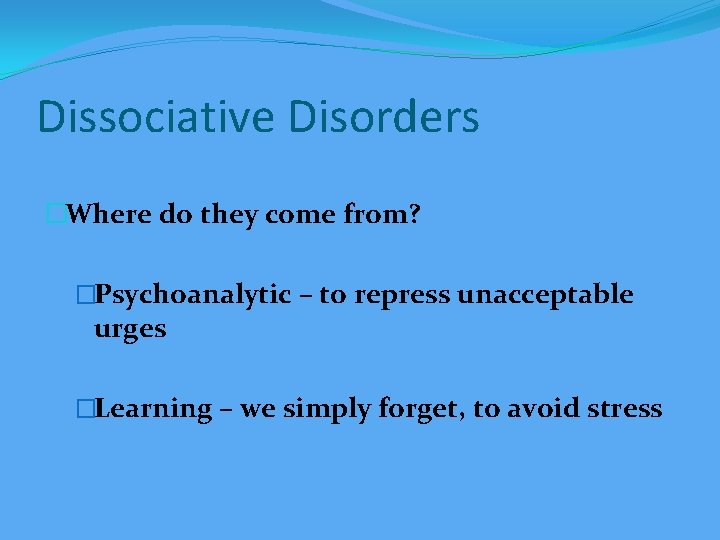 Dissociative Disorders

Where do they come from?

Psychoanalytic – to repress unacceptable urges

Learning – we simply forget, to avoid stress